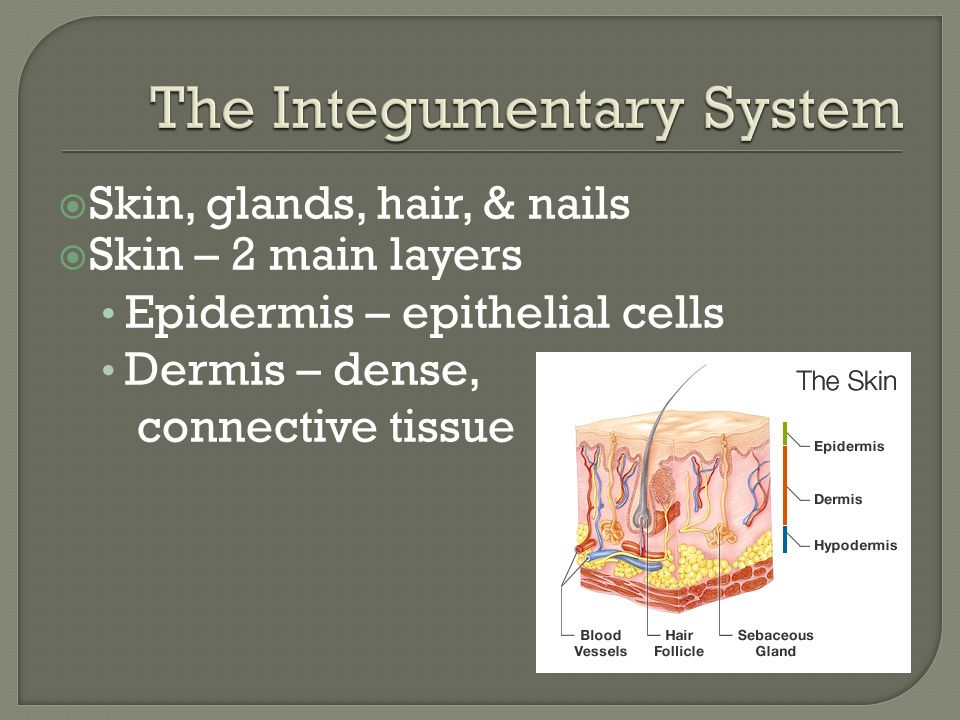 The Integumentary System

Skin, glands, hair, & nails
Skin – 2 main layers
• Epidermis – epithelial cells
• Dermis – dense, connective tissue

The Skin
Epidermis
Dermis
Hypodermis
Blood Vessels
Hair Follicle
Sebaceous Gland